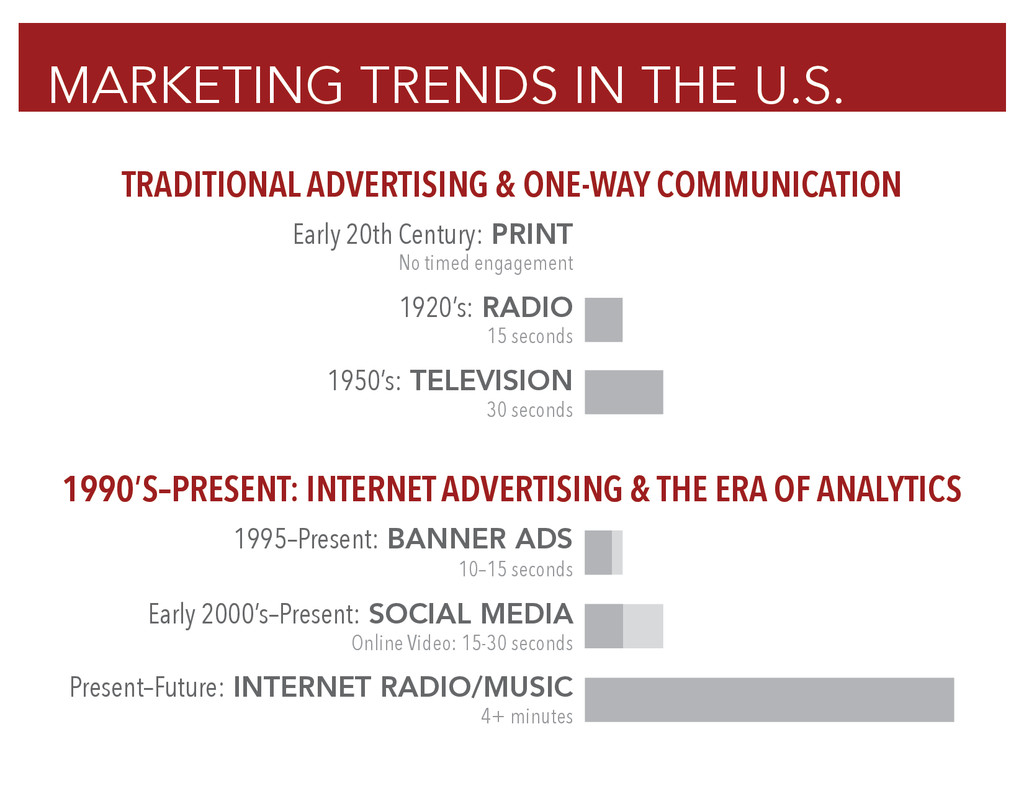 MARKETING TRENDS IN THE U.S.

TRADITIONAL ADVERTISING & ONE-WAY COMMUNICATION

Early 20th Century: PRINT
No timed engagement

1920's: RADIO
15 seconds

1950's: TELEVISION
30 seconds

1990'S–PRESENT: INTERNET ADVERTISING & THE ERA OF ANALYTICS

1995–Present: BANNER ADS
10–15 seconds

Early 2000's–Present: SOCIAL MEDIA
Online Video: 15-30 seconds

Present–Future: INTERNET RADIO/MUSIC
4+ minutes